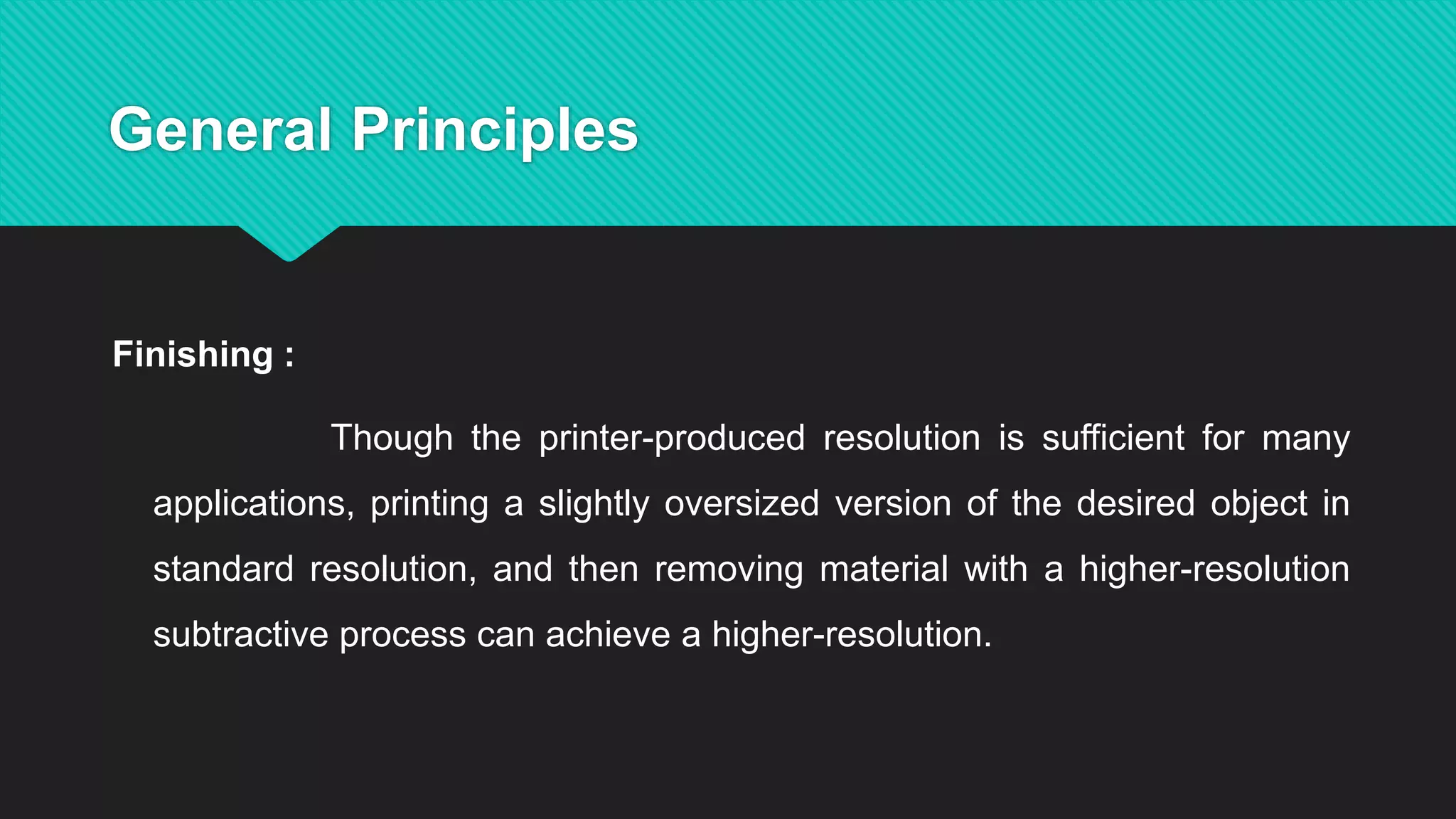 General Principles

Finishing :

Though the printer-produced resolution is sufficient for many applications, printing a slightly oversized version of the desired object in standard resolution, and then removing material with a higher-resolution subtractive process can achieve a higher-resolution.